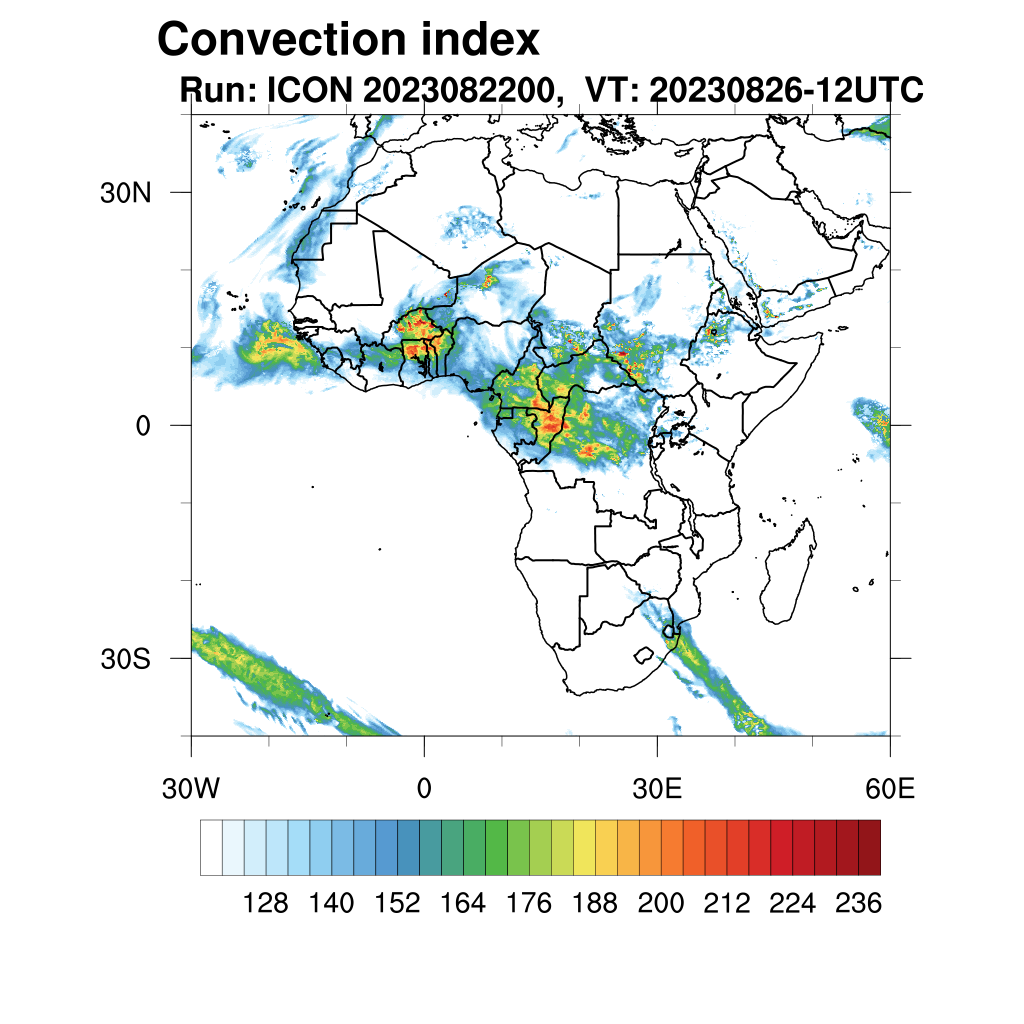 Convection index
Run: ICON 2023082200, VT: 20230826-12UTC

30N
0
30S

30W
0
30E
60E

128
140
152
164
176
188
200
212
224
236